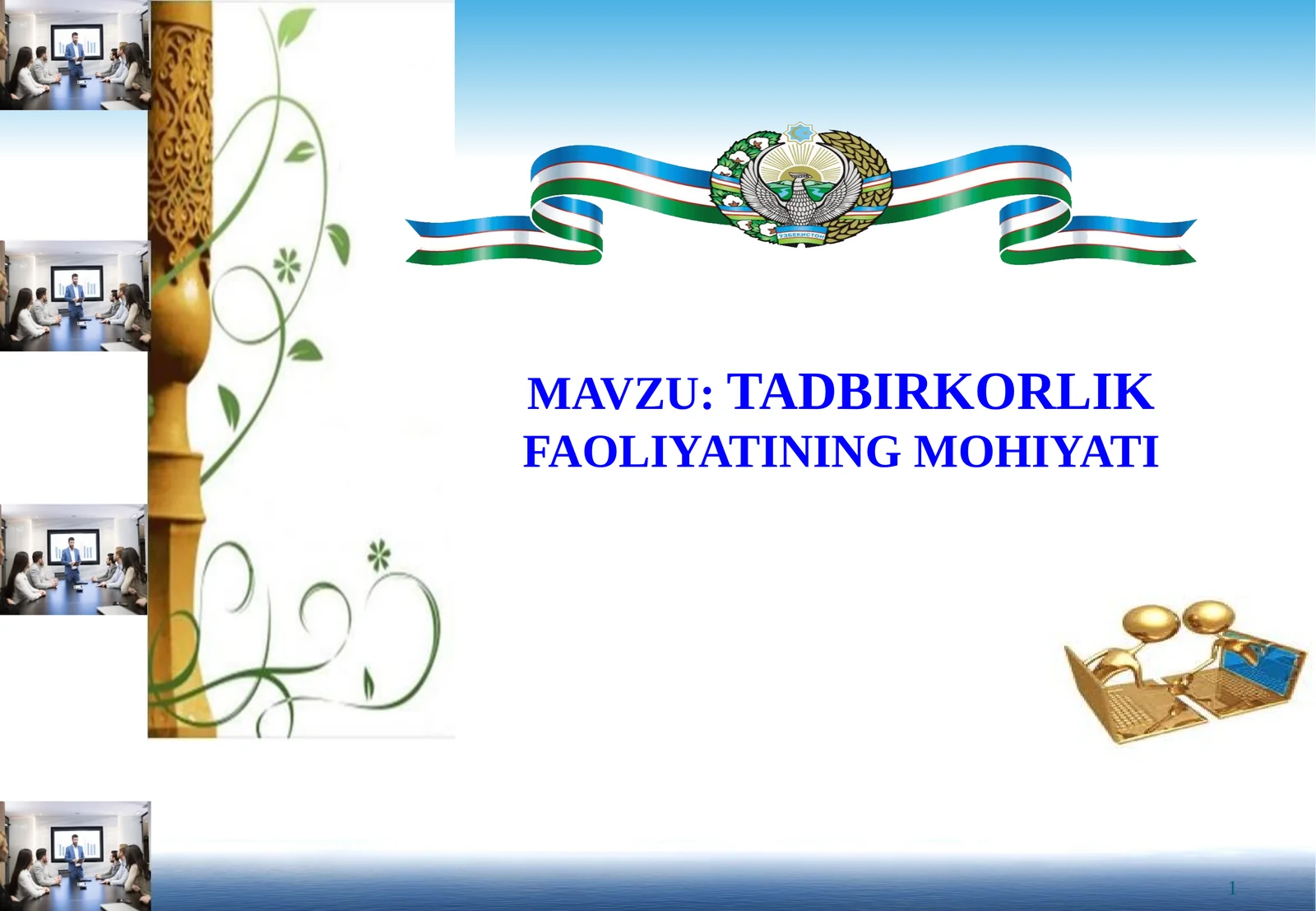 ЎЗБЕКИСТОН

MAVZU: TADBIRKORLIK FAOLIYATINING MOHIYATI

1